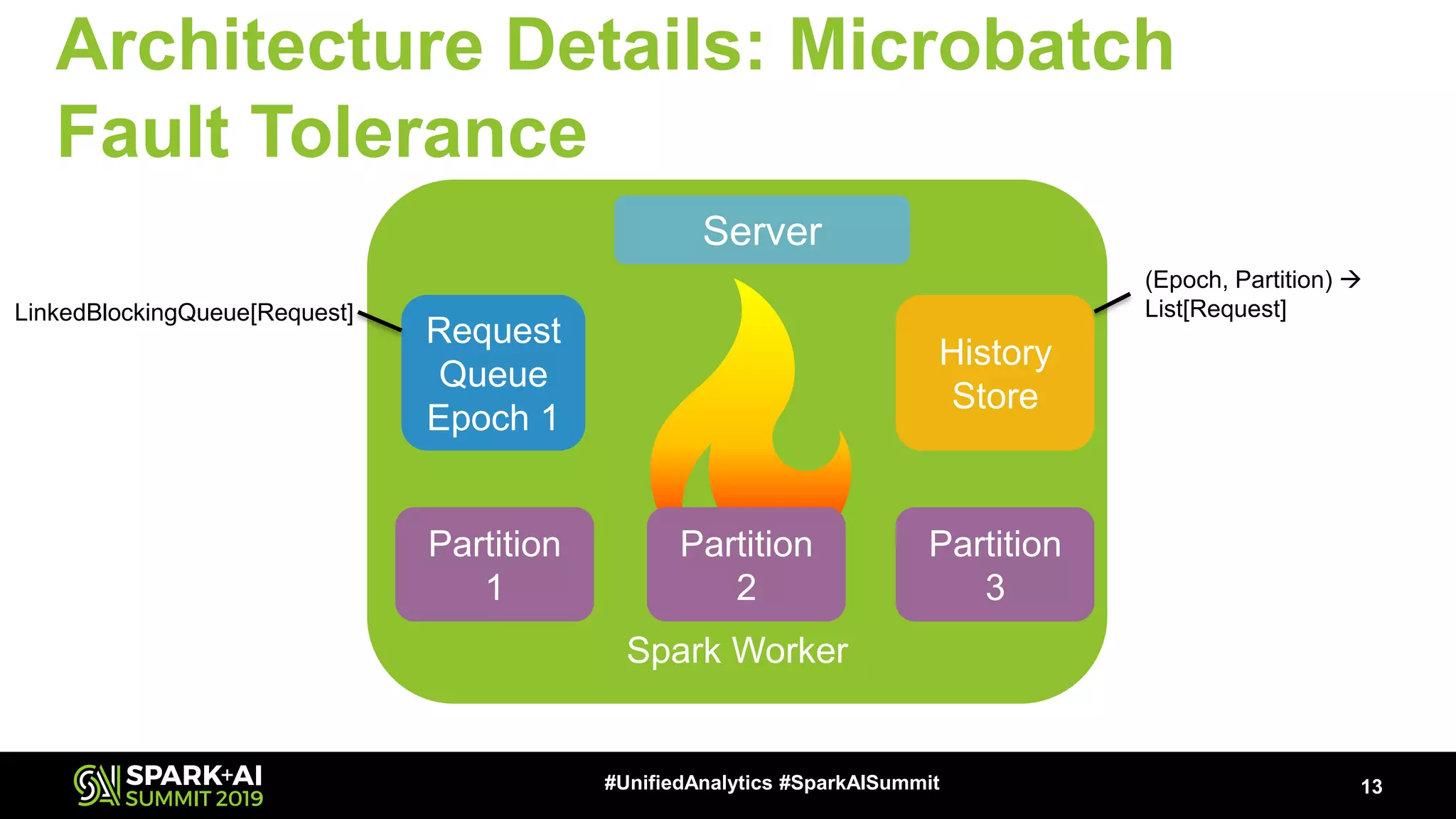 Architecture Details: Microbatch Fault Tolerance

Server

LinkedBlockingQueue[Request]

Request Queue Epoch 1

History Store

(Epoch, Partition) → List[Request]

Partition 1

Partition 2

Partition 3

Spark Worker

SPARK+AI SUMMIT 2019

#UnifiedAnalytics #SparkAISummit

13